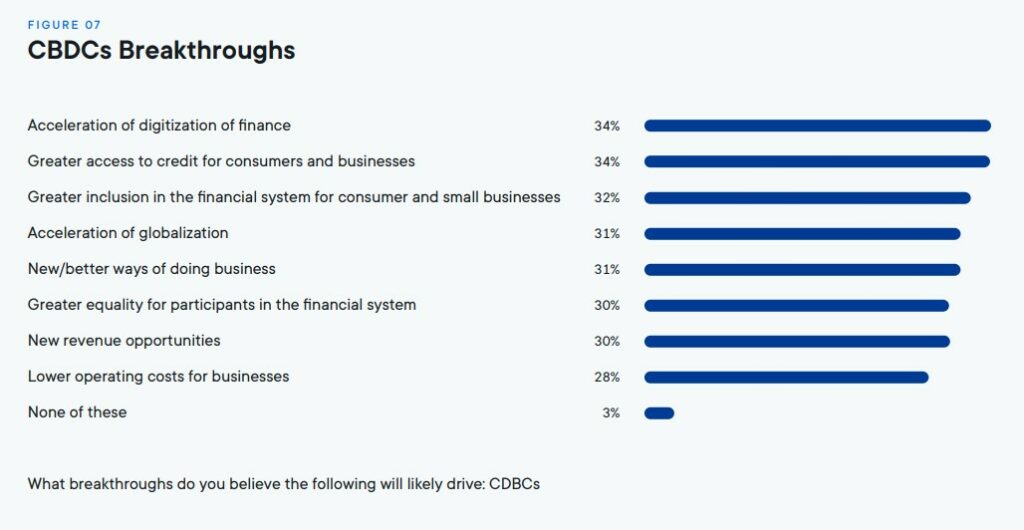 FIGURE 07
CBDCs Breakthroughs

Acceleration of digitization of finance 34%
Greater access to credit for consumers and businesses 34%
Greater inclusion in the financial system for consumer and small businesses 32%
Acceleration of globalization 31%
New/better ways of doing business 31%
Greater equality for participants in the financial system 30%
New revenue opportunities 30%
Lower operating costs for businesses 28%
None of these 3%

What breakthroughs do you believe the following will likely drive: CDBCs